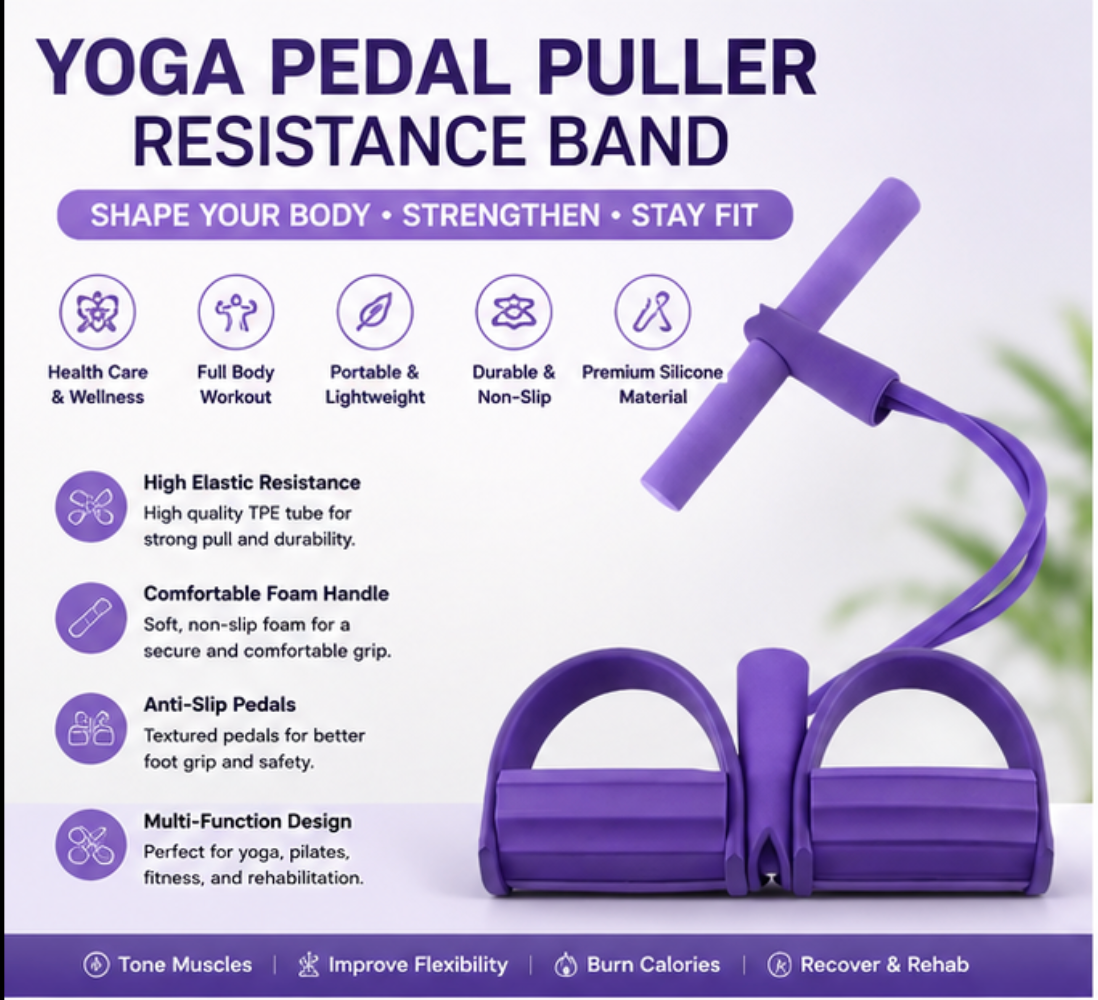 YOGA PEDAL PULLER
RESISTANCE BAND

SHAPE YOUR BODY • STRENGTHEN • STAY FIT

Health Care & Wellness

Full Body Workout

Portable & Lightweight

Durable & Non-Slip

Premium Silicone Material

High Elastic Resistance
High quality TPE tube for strong pull and durability.

Comfortable Foam Handle
Soft, non-slip foam for a secure and comfortable grip.

Anti-Slip Pedals
Textured pedals for better foot grip and safety.

Multi-Function Design
Perfect for yoga, pilates, fitness, and rehabilitation.

Tone Muscles | Improve Flexibility | Burn Calories | Recover & Rehab